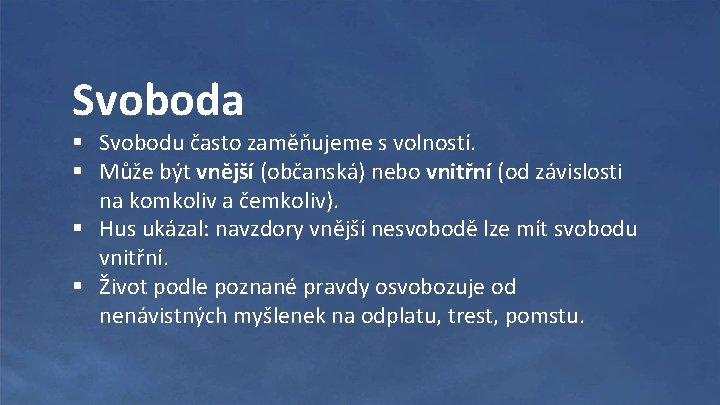 Svoboda

▪ Svobodu často zaměňujeme s volností.
▪ Může být vnější (občanská) nebo vnitřní (od závislosti na komkoliv a čemkoliv).
▪ Hus ukázal: navzdory vnější nesvobodě lze mít svobodu vnitřní.
▪ Život podle poznané pravdy osvobozuje od nenávistných myšlenek na odplatu, trest, pomstu.